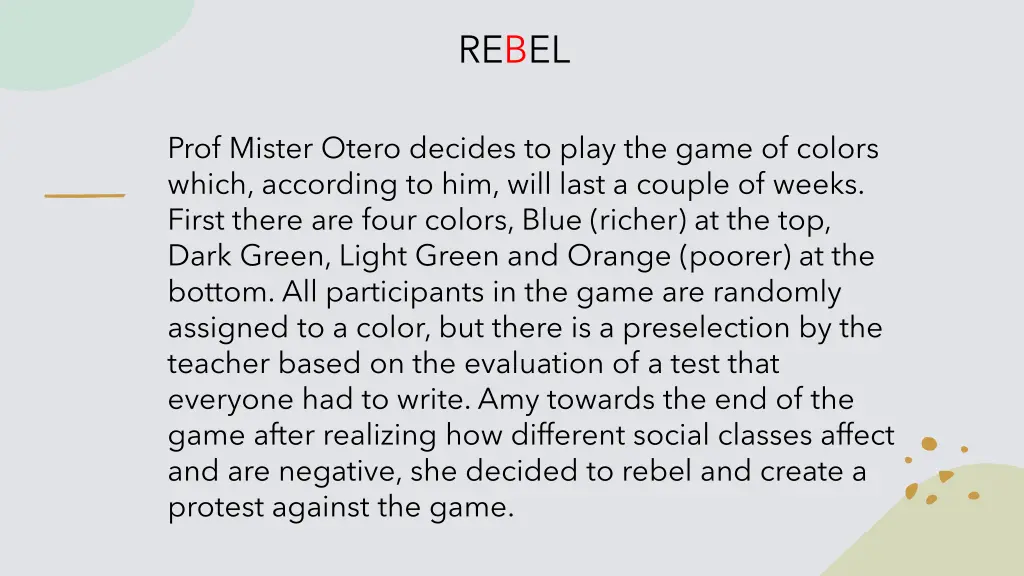 REBEL

Prof Mister Otero decides to play the game of colors which, according to him, will last a couple of weeks. First there are four colors, Blue (richer) at the top, Dark Green, Light Green and Orange (poorer) at the bottom. All participants in the game are randomly assigned to a color, but there is a preselection by the teacher based on the evaluation of a test that everyone had to write. Amy towards the end of the game after realizing how different social classes affect and are negative, she decided to rebel and create a protest against the game.